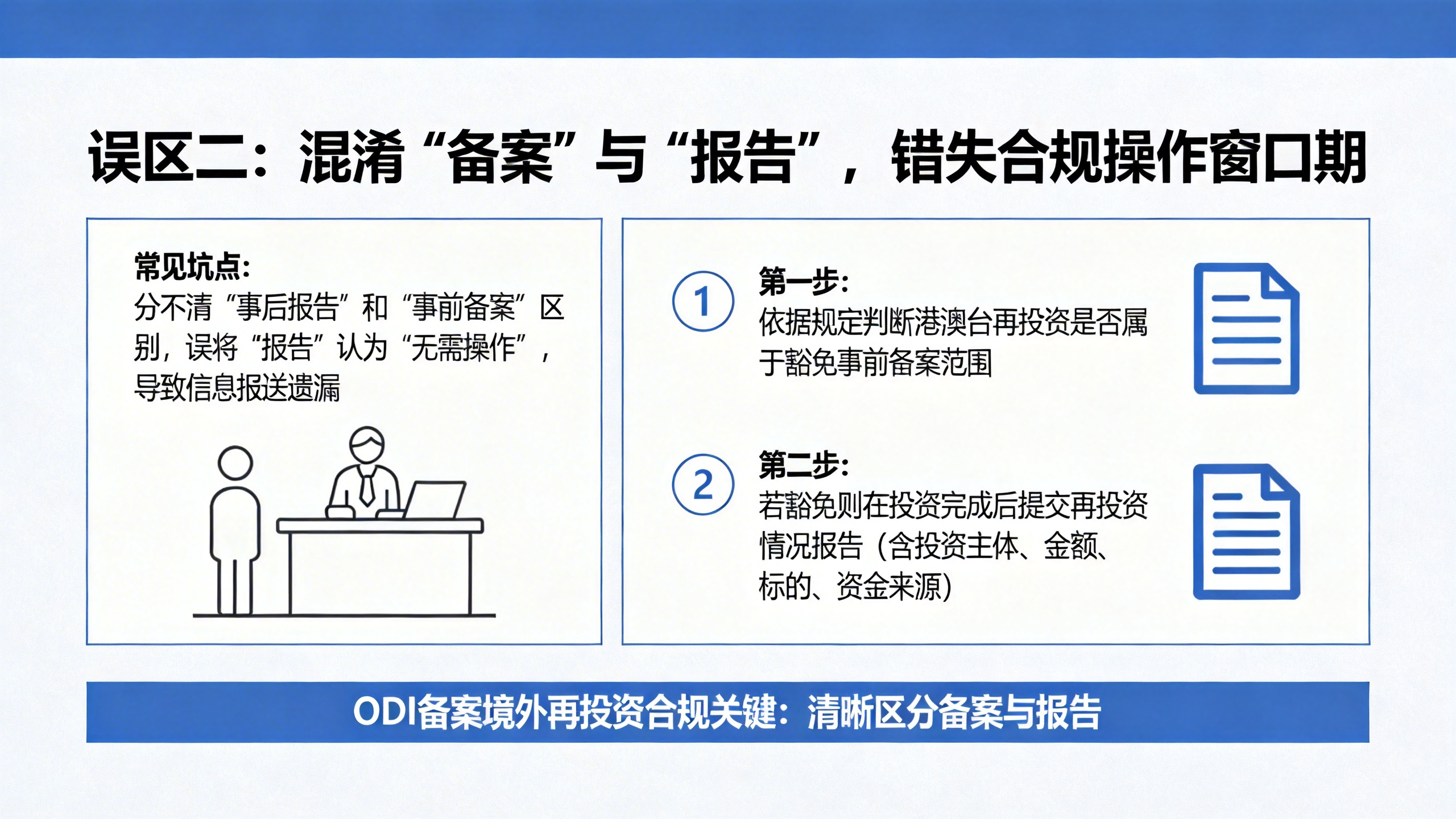 误区二：混淆“备案”与“报告”，错失合规操作窗口期

常见坑点：
分不清“事后报告”和“事前备案”区别，误将“报告”认为“无需操作”，导致信息报送遗漏

1
第一步：
依据规定判断港澳台再投资是否属于豁免事前备案范围

2
第二步：
若豁免则在投资完成后提交再投资情况报告（含投资主体、金额、标的、资金来源）

ODI备案境外再投资合规关键：清晰区分备案与报告